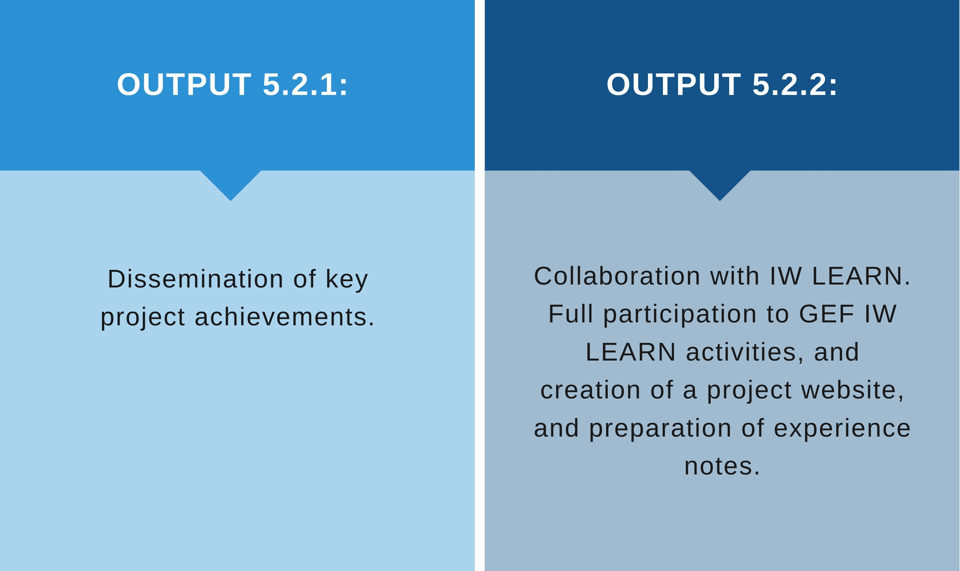 OUTPUT 5.2.1:

Dissemination of key project achievements.

OUTPUT 5.2.2:

Collaboration with IW LEARN. Full participation to GEF IW LEARN activities, and creation of a project website, and preparation of experience notes.